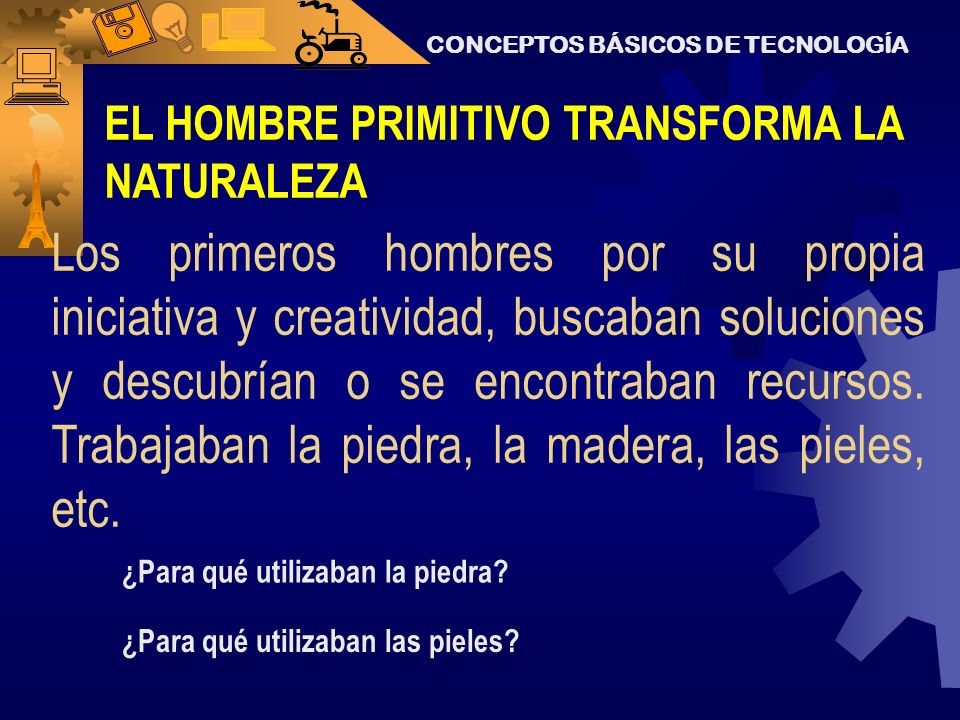 CONCEPTOS BÁSICOS DE TECNOLOGÍA

EL HOMBRE PRIMITIVO TRANSFORMA LA NATURALEZA

Los primeros hombres por su propia iniciativa y creatividad, buscaban soluciones y descubrían o se encontraban recursos. Trabajaban la piedra, la madera, las pieles, etc.

¿Para qué utilizaban la piedra?

¿Para qué utilizaban las pieles?